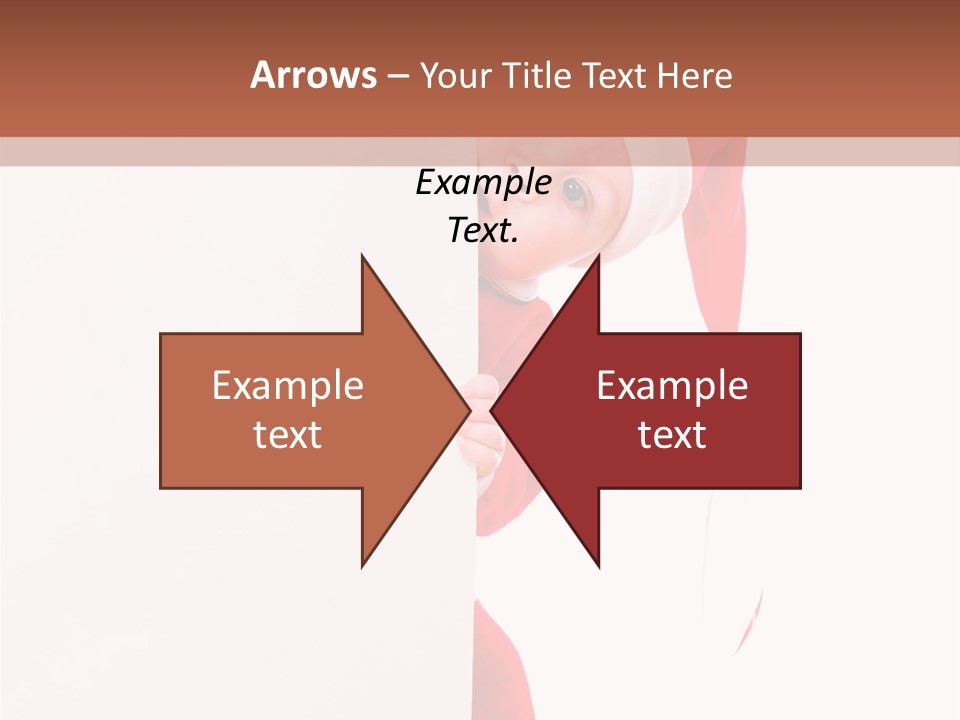 Arrows – Your Title Text Here

Example Text.

Example text

Example text